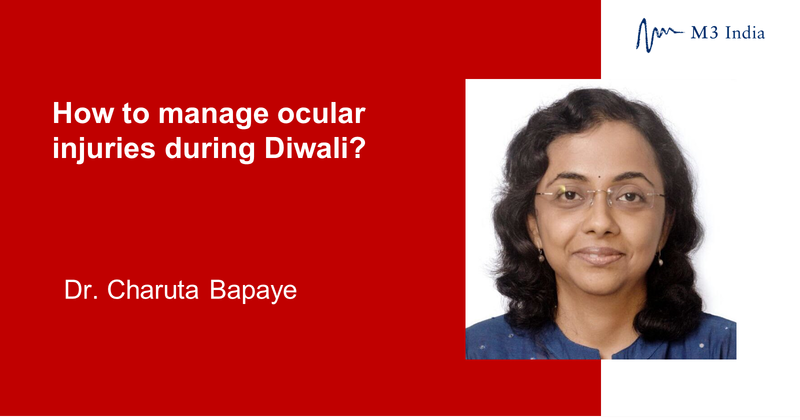 M3 India

How to manage ocular injuries during Diwali?

Dr. Charuta Bapaye